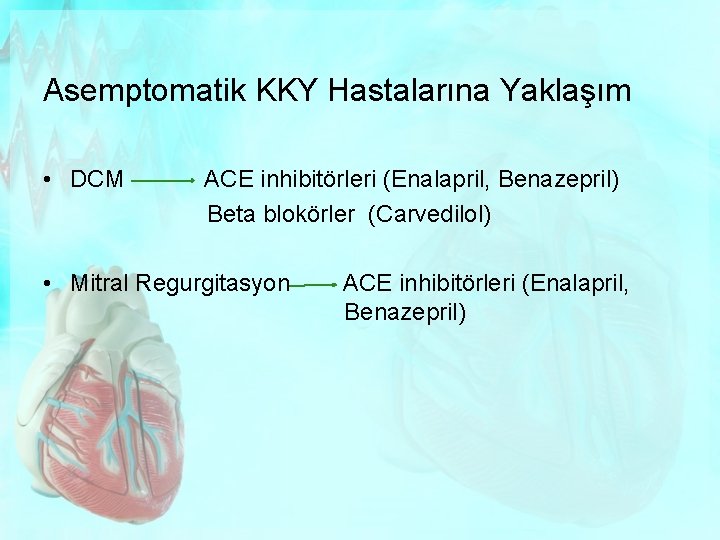 Asemptomatik KKY Hastalarına Yaklaşım

• DCM → ACE inhibitörleri (Enalapril, Benazepril)
Beta blokörler (Carvedilol)

• Mitral Regurgitasyon → ACE inhibitörleri (Enalapril, Benazepril)